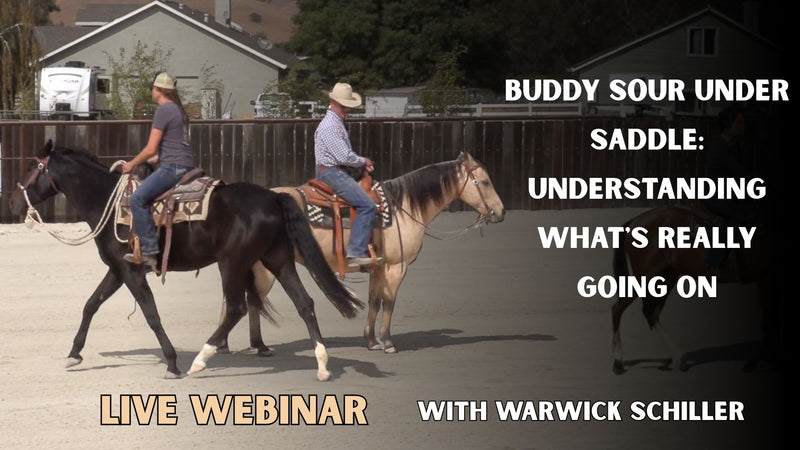 BUDDY SOUR UNDER SADDLE: UNDERSTANDING WHAT'S REALLY GOING ON

LIVE WEBINAR

WITH WARWICK SCHILLER